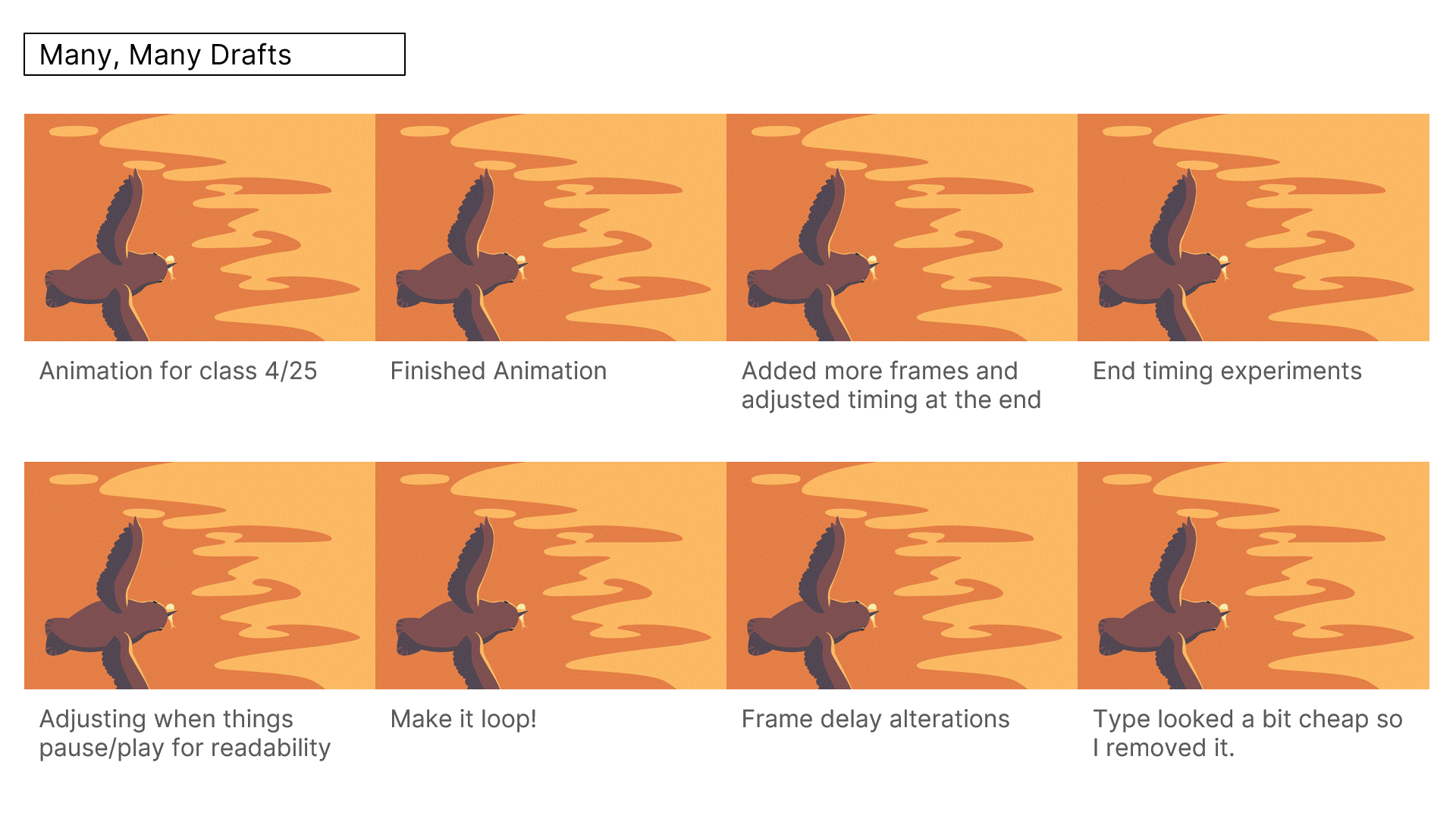 Many, Many Drafts

Animation for class 4/25

Finished Animation

Added more frames and adjusted timing at the end

End timing experiments

Adjusting when things pause/play for readability

Make it loop!

Frame delay alterations

Type looked a bit cheap so I removed it.